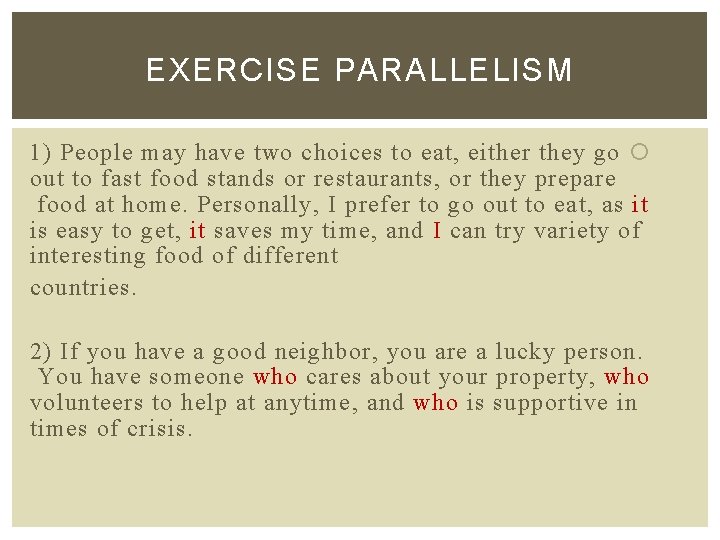 EXERCISE PARALLELISM

1) People may have two choices to eat, either they go out to fast food stands or restaurants, or they prepare food at home. Personally, I prefer to go out to eat, as it is easy to get, it saves my time, and I can try variety of interesting food of different

countries.

2) If you have a good neighbor, you are a lucky person. You have someone who cares about your property, who volunteers to help at anytime, and who is supportive in times of crisis.